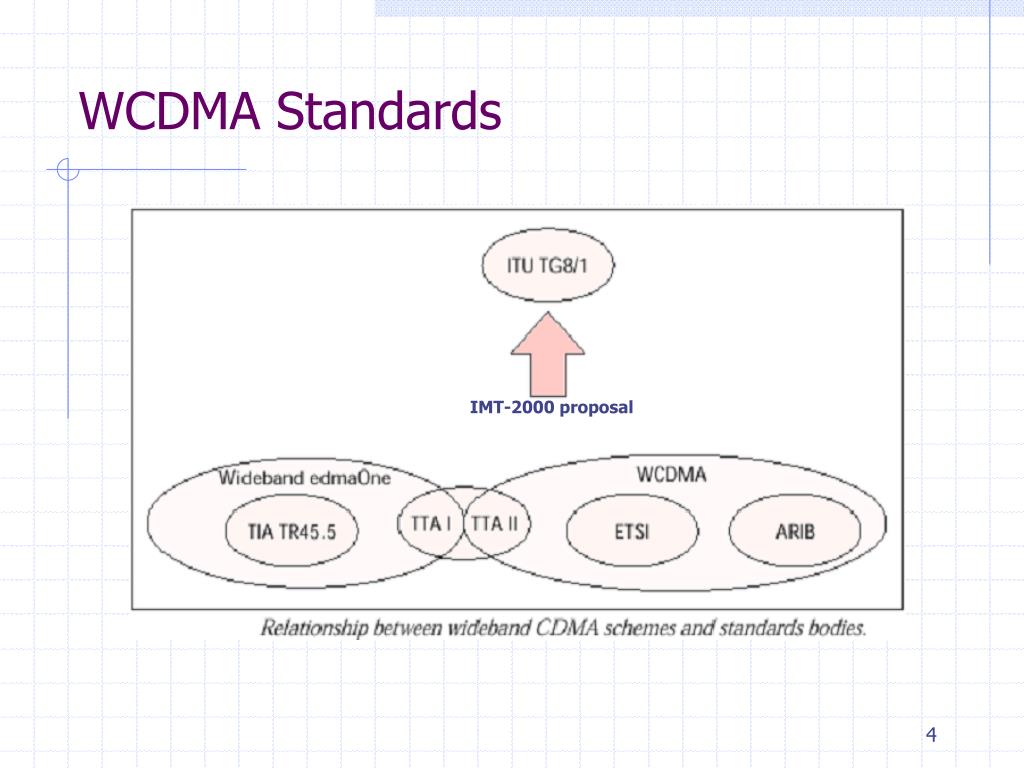 WCDMA Standards

ITU TG8/1

IMT-2000 proposal

Wideband edmaOne

WCDMA

TIA TR45.5

TTA I

TTA II

ETSI

ARIB

Relationship between wideband CDMA schemes and standards bodies.

4